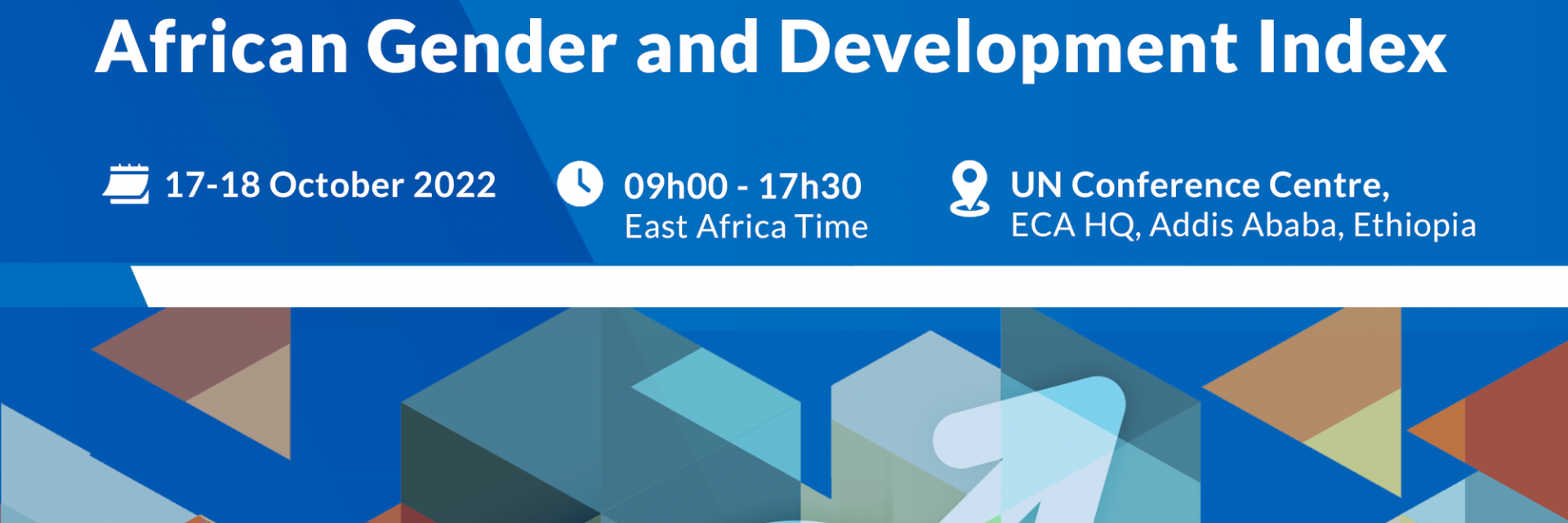 African Gender and Development Index

17-18 October 2022

09h00 - 17h30
East Africa Time

UN Conference Centre,
ECA HQ, Addis Ababa, Ethiopia